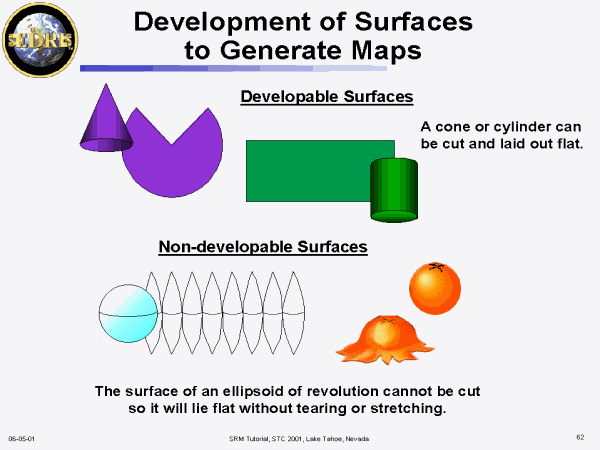 SEDRIS

Development of Surfaces to Generate Maps

Developable Surfaces

A cone or cylinder can be cut and laid out flat.

Non-developable Surfaces

The surface of an ellipsoid of revolution cannot be cut so it will lie flat without tearing or stretching.

06-05-01

SRM Tutorial, STC 2001, Lake Tahoe, Nevada

62